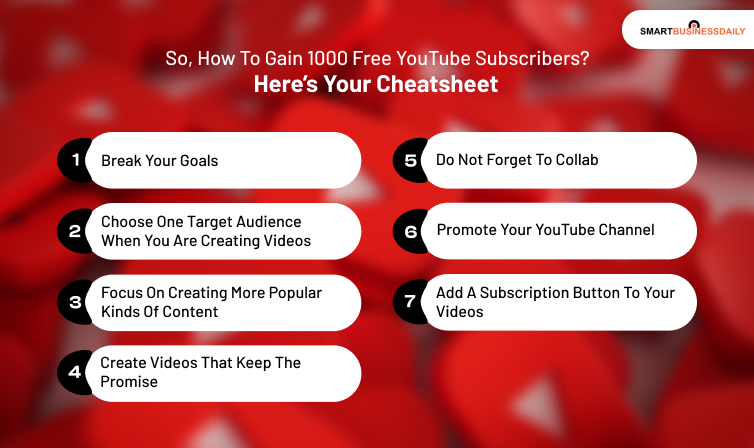 SMARTBUSINESSDAILY

So, How To Gain 1000 Free YouTube Subscribers?
Here's Your Cheatsheet

1 Break Your Goals

2 Choose One Target Audience When You Are Creating Videos

3 Focus On Creating More Popular Kinds Of Content

4 Create Videos That Keep The Promise

5 Do Not Forget To Collab

6 Promote Your YouTube Channel

7 Add A Subscription Button To Your Videos